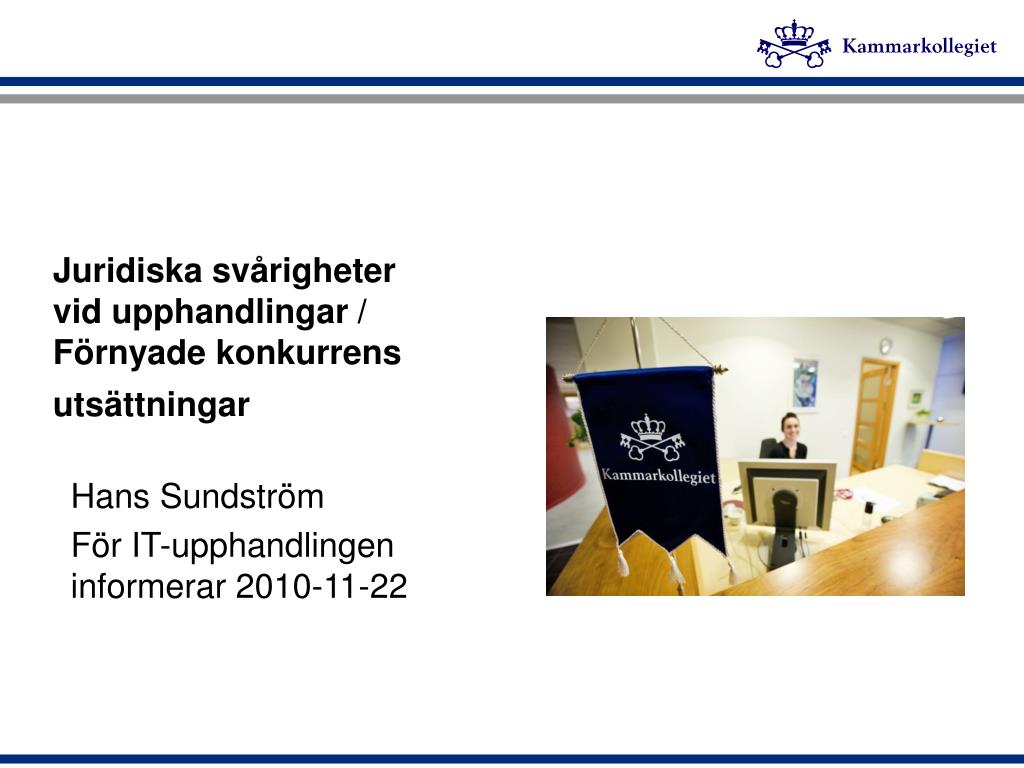 Kammarkollegiet

Juridiska svårigheter vid upphandlingar / Förnyade konkurrens utsättningar

Hans Sundström

För IT-upphandlingen informerar 2010-11-22

Kammarkollegiet